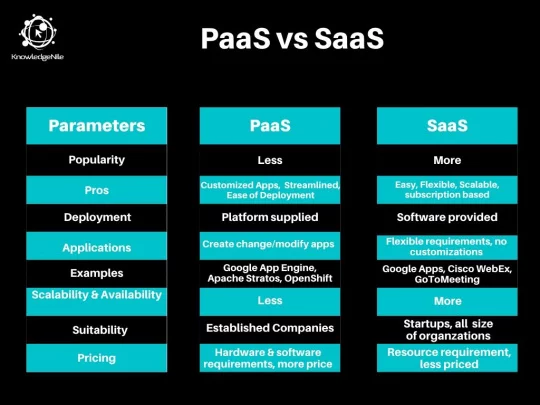 KnowledgeNile

PaaS vs SaaS

| Parameters | PaaS | SaaS |
|---|---|---|
| Popularity | Less | More |
| Pros | Customized Apps, Streamlined, Ease of Deployment | Easy, Flexible, Scalable, subscription based |
| Deployment | Platform supplied | Software provided |
| Applications | Create change/modify apps | Flexible requirements, no customizations |
| Examples | Google App Engine, Apache Stratos, OpenShift | Google Apps, Cisco WebEx, GoToMeeting |
| Scalability & Availability | Less | More |
| Suitability | Established Companies | Startups, all size of organzations |
| Pricing | Hardware & software requirements, more price | Resource requirement, less priced |